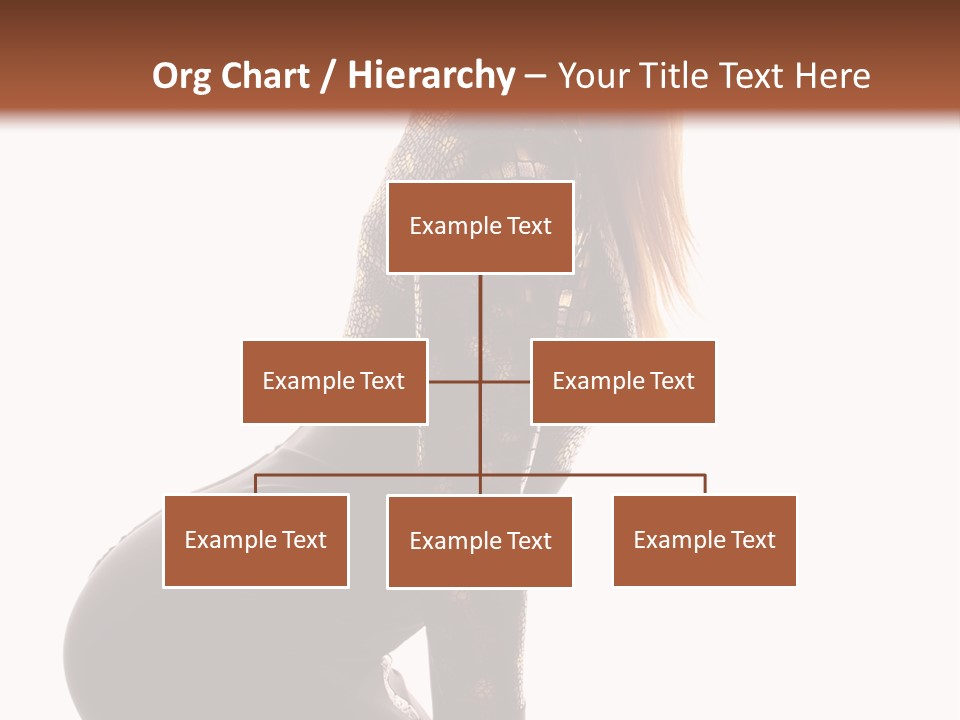 Org Chart / Hierarchy – Your Title Text Here

Example Text

Example Text

Example Text

Example Text

Example Text

Example Text